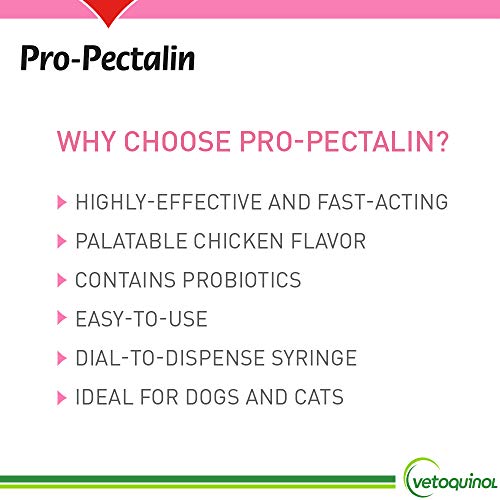 Pro-Pectalin

WHY CHOOSE PRO-PECTALIN?

HIGHLY-EFFECTIVE AND FAST-ACTING

PALATABLE CHICKEN FLAVOR

CONTAINS PROBIOTICS

EASY-TO-USE

DIAL-TO-DISPENSE SYRINGE

IDEAL FOR DOGS AND CATS

vetoquinol